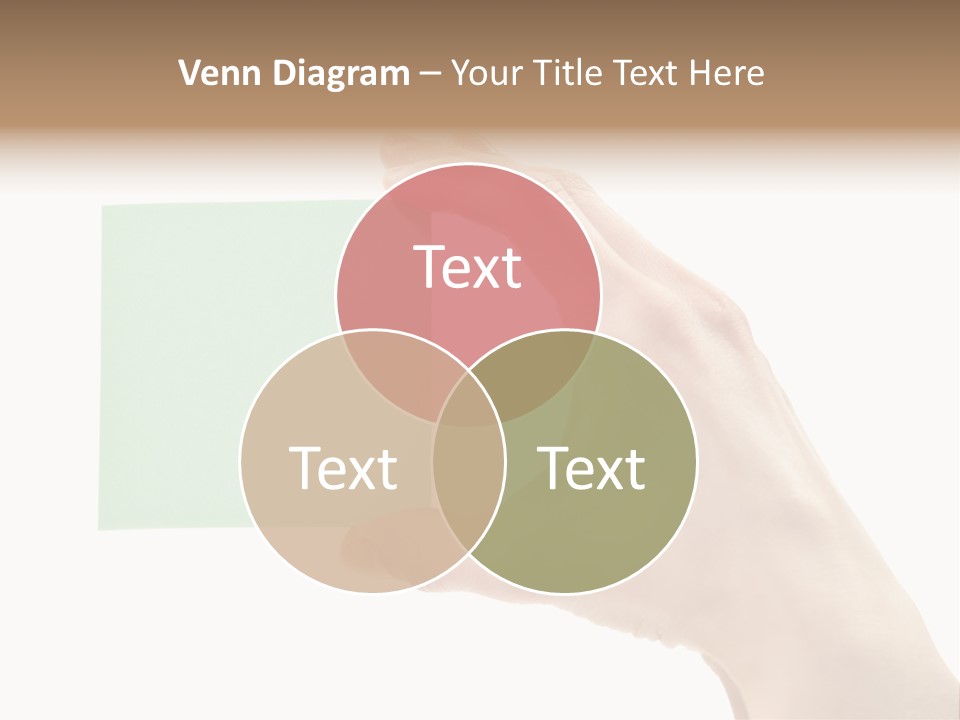 Venn Diagram – Your Title Text Here

Text

Text

Text